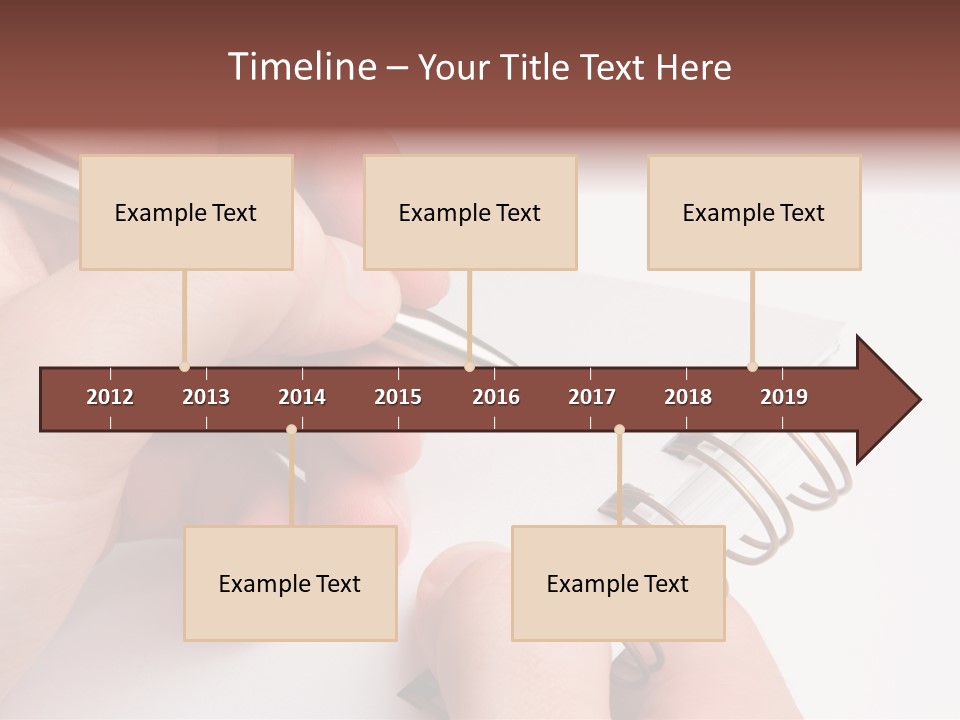 Timeline – Your Title Text Here

Example Text

Example Text

Example Text

2012 2013 2014 2015 2016 2017 2018 2019

Example Text

Example Text